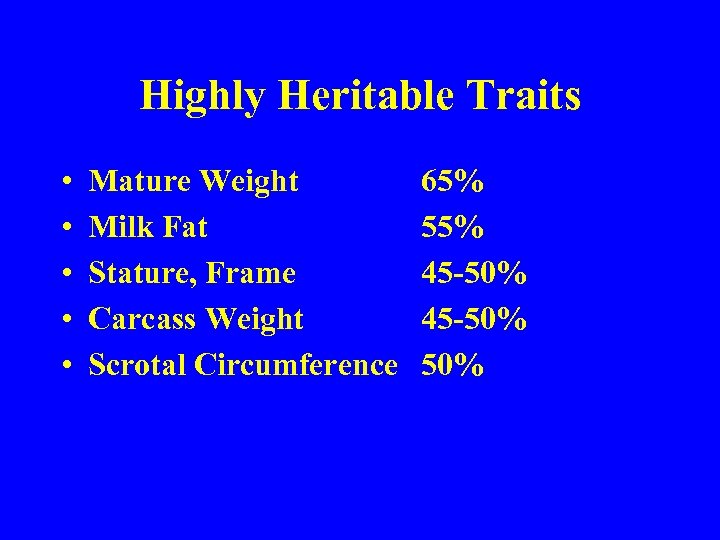 Highly Heritable Traits

• Mature Weight 65%
• Milk Fat 55%
• Stature, Frame 45-50%
• Carcass Weight 45-50%
• Scrotal Circumference 50%